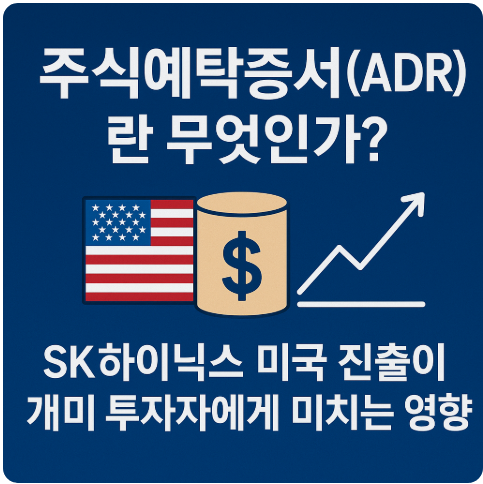 주식예탁증서(ADR)
란 무엇인가?

$

SK하이닉스 미국 진출이
개미 투자자에게 미치는 영향